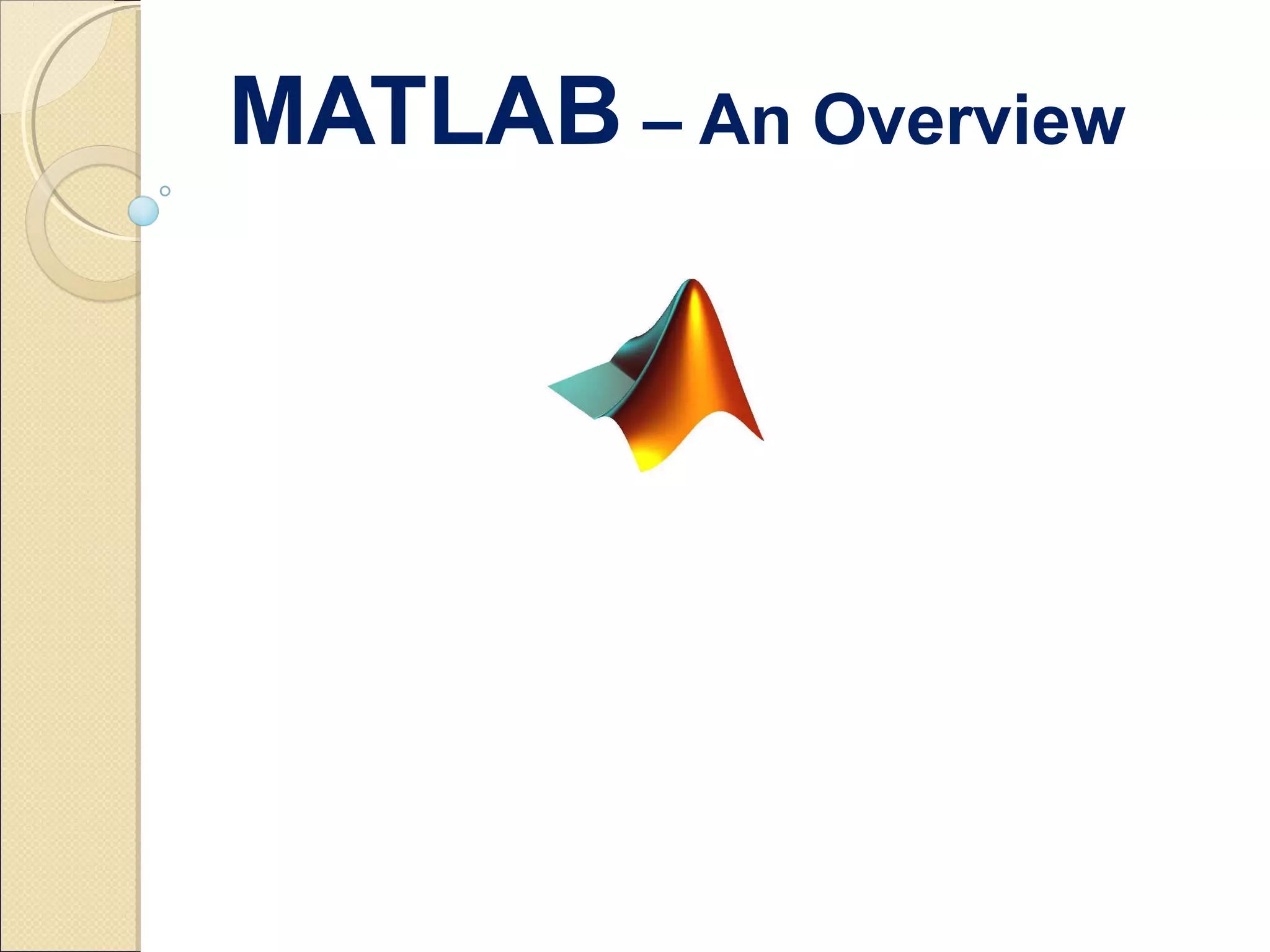 MATLAB – An Overview